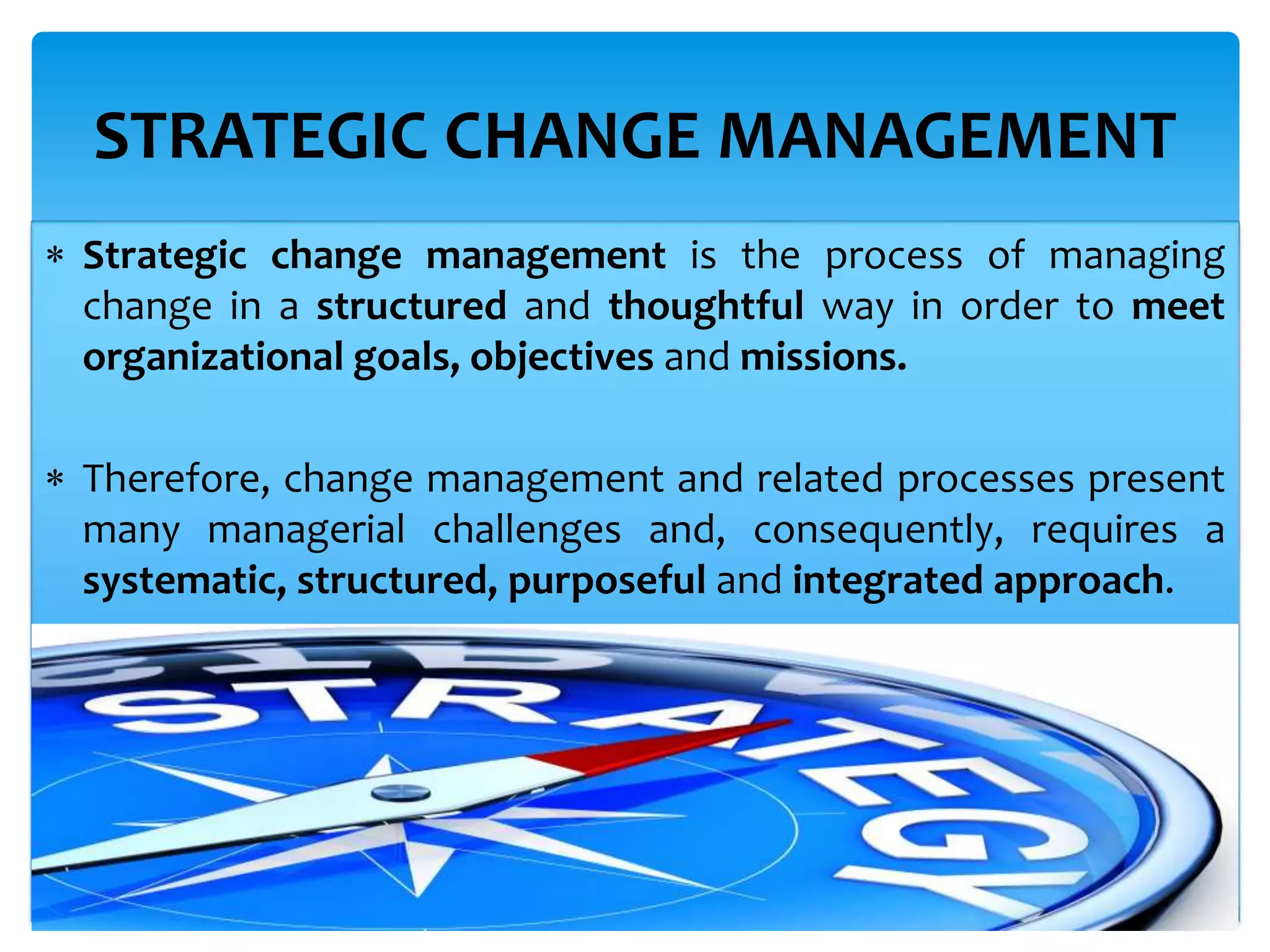 STRATEGIC CHANGE MANAGEMENT

* Strategic change management is the process of managing change in a structured and thoughtful way in order to meet organizational goals, objectives and missions.

* Therefore, change management and related processes present many managerial challenges and, consequently, requires a systematic, structured, purposeful and integrated approach.

STRATEGY